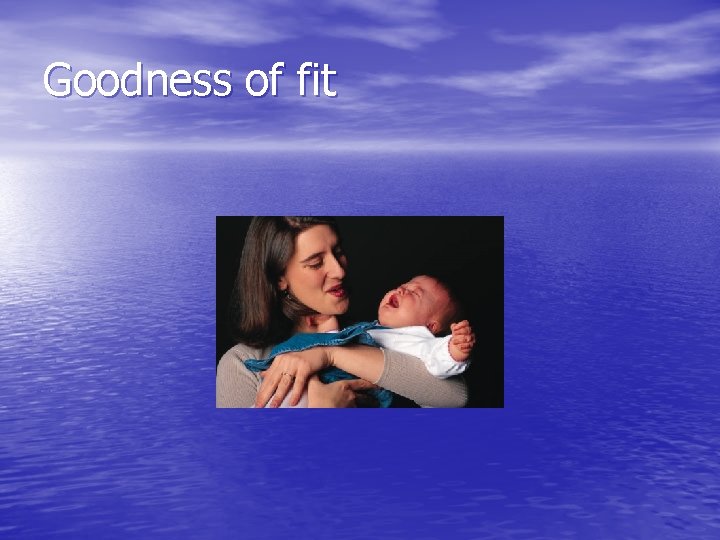 Goodness of fit